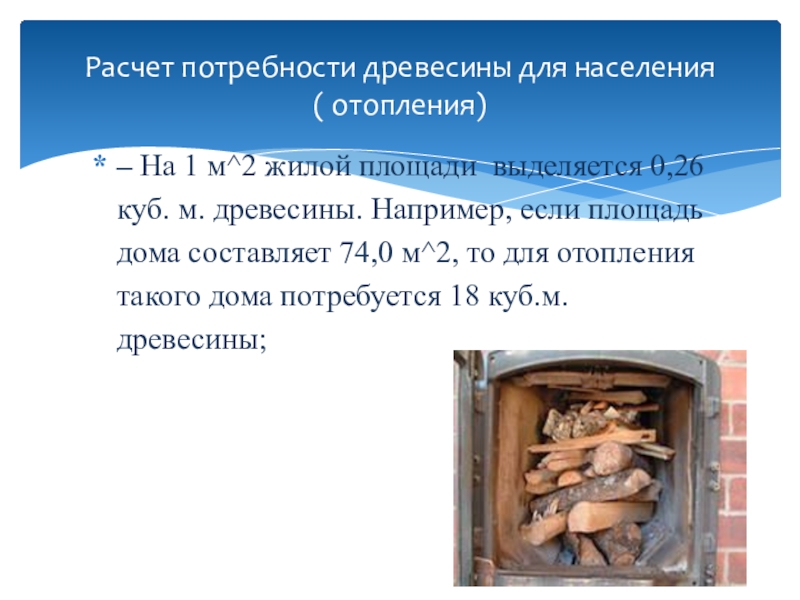 Расчет потребности древесины для населения ( отопления)

* – На 1 м^2 жилой площади выделяется 0,26 куб. м. древесины. Например, если площадь дома составляет 74,0 м^2, то для отопления такого дома потребуется 18 куб.м. древесины;